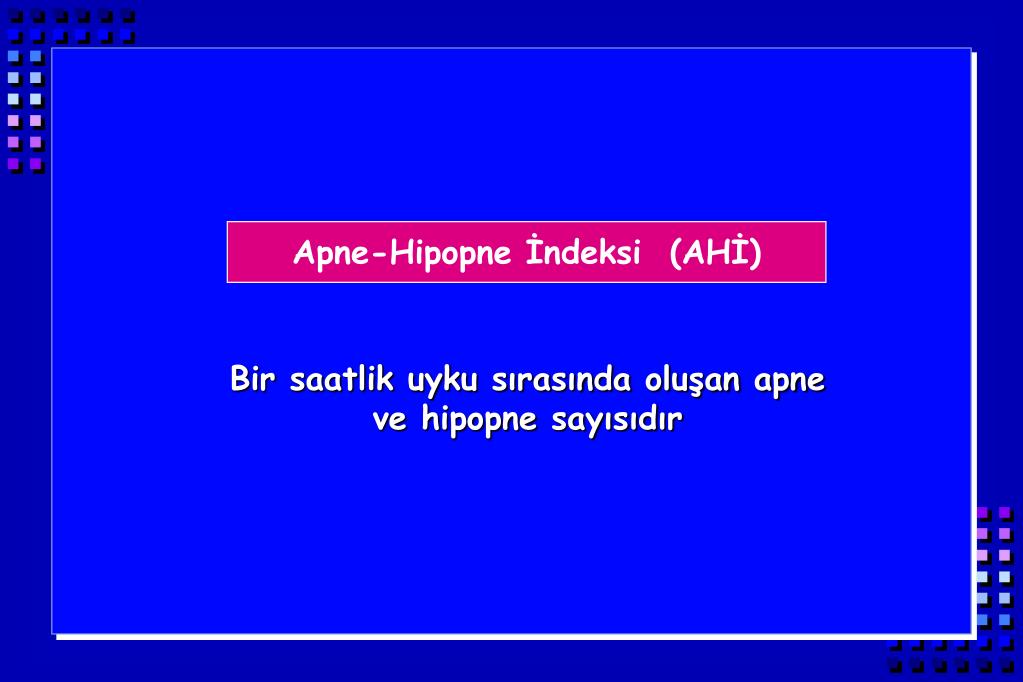 Apne-Hipopne İndeksi (AHİ)

Bir saatlik uyku sırasında oluşan apne ve hipopne sayısıdır